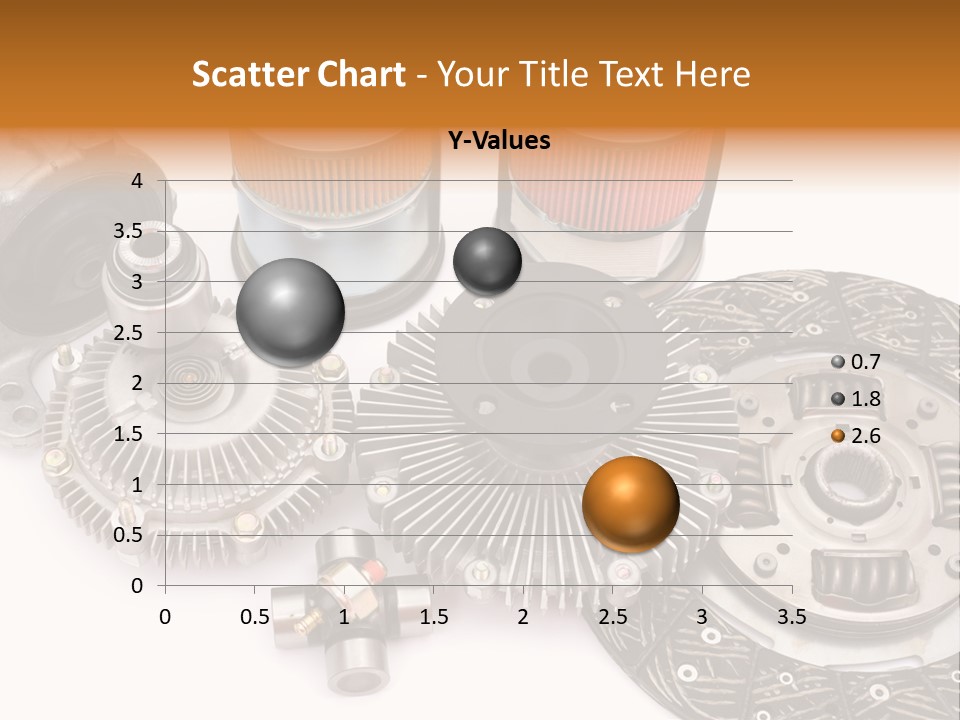 Scatter Chart - Your Title Text Here

Y-Values

4
3.5
3
2.5
2
1.5
1
0.5
0

0 0.5 1 1.5 2 2.5 3 3.5

0.7
1.8
2.6